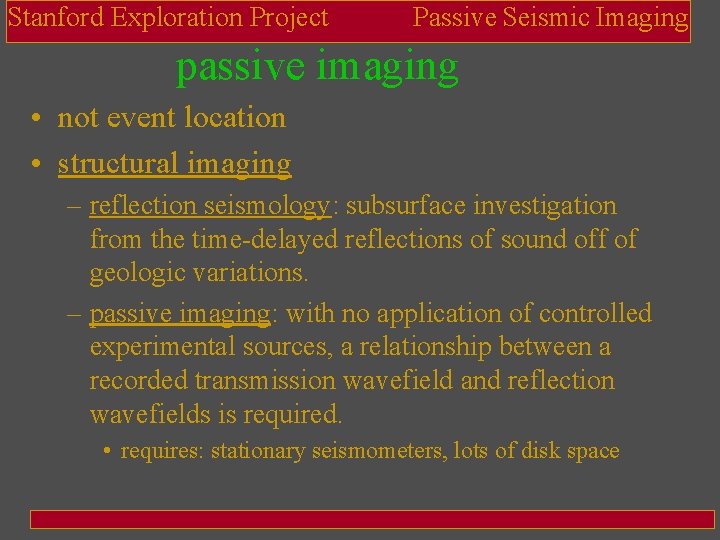 Stanford Exploration Project Passive Seismic Imaging

passive imaging

• not event location
• structural imaging
– reflection seismology: subsurface investigation from the time-delayed reflections of sound off of geologic variations.
– passive imaging: with no application of controlled experimental sources, a relationship between a recorded transmission wavefield and reflection wavefields is required.
• requires: stationary seismometers, lots of disk space